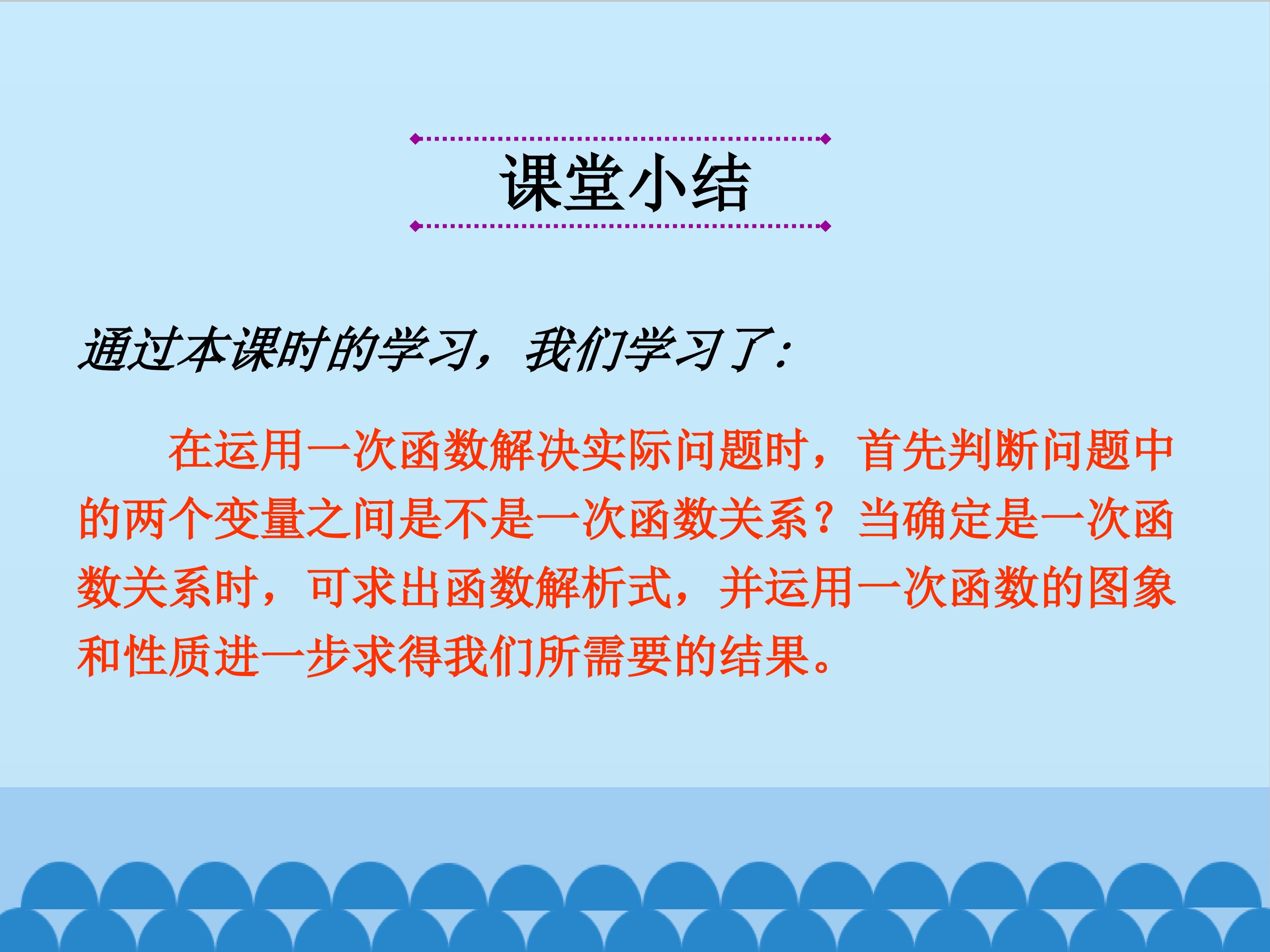 课堂小结

通过本课时的学习，我们学习了：

在运用一次函数解决实际问题时，首先判断问题中的两个变量之间是不是一次函数关系？当确定是一次函数关系时，可求出函数解析式，并运用一次函数的图象和性质进一步求得我们所需要的结果。